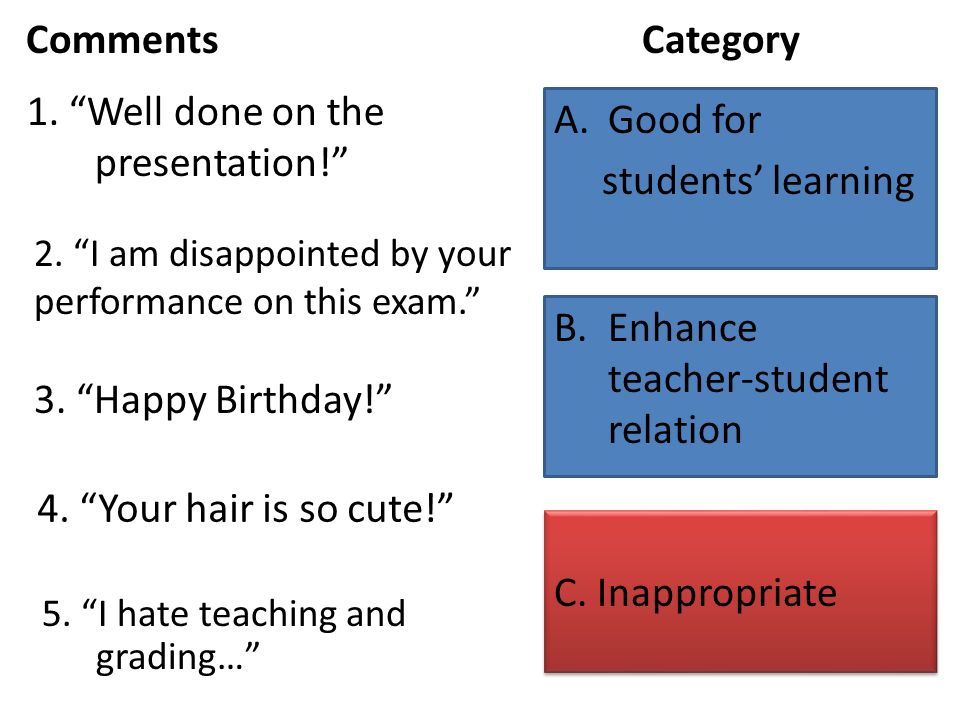 Comments

1. “Well done on the presentation!”

2. “I am disappointed by your performance on this exam.”

3. “Happy Birthday!”

4. “Your hair is so cute!”

5. “I hate teaching and grading…”

Category

A. Good for students’ learning

B. Enhance teacher-student relation

C. Inappropriate